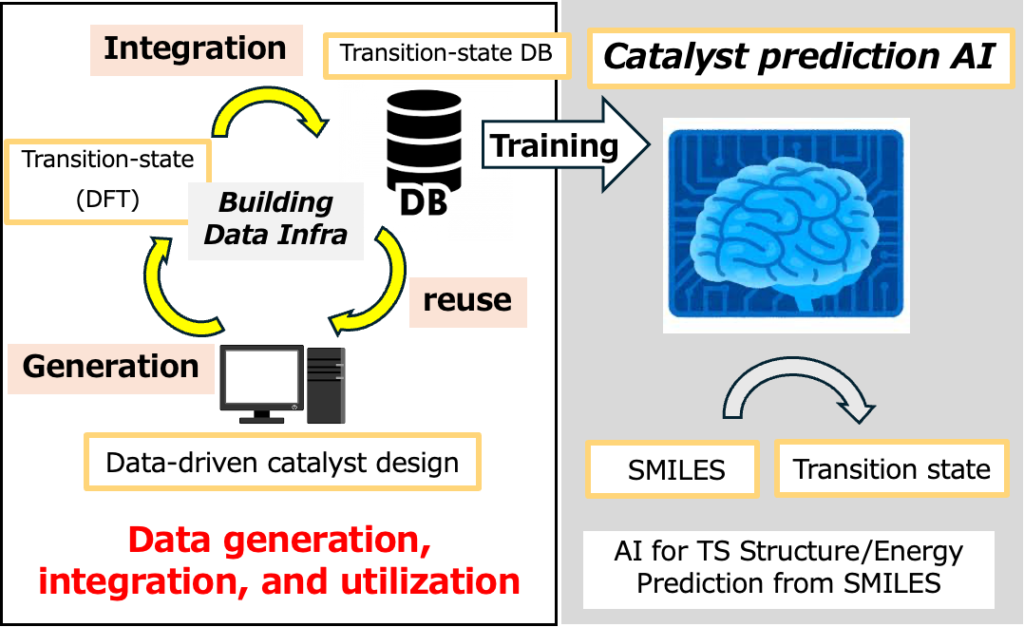 Integration

Transition-state DB

Transition-state (DFT)

Building Data Infra

DB

reuse

Generation

Data-driven catalyst design

Data generation, integration, and utilization

Training

Catalyst prediction AI

SMILES

Transition state

AI for TS Structure/Energy Prediction from SMILES